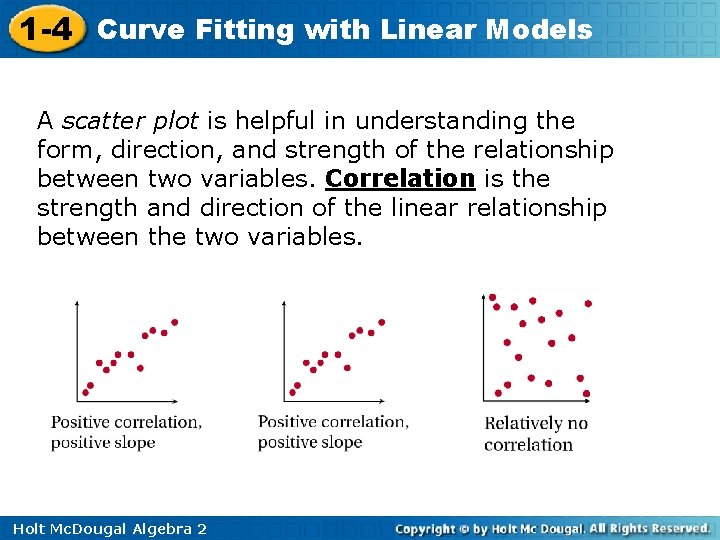 1-4 Curve Fitting with Linear Models

A scatter plot is helpful in understanding the form, direction, and strength of the relationship between two variables. Correlation is the strength and direction of the linear relationship between the two variables.

Positive correlation, positive slope

Positive correlation, positive slope

Relatively no correlation

Holt McDougal Algebra 2

Copyright © by Holt Mc Dougal. All Rights Reserved.